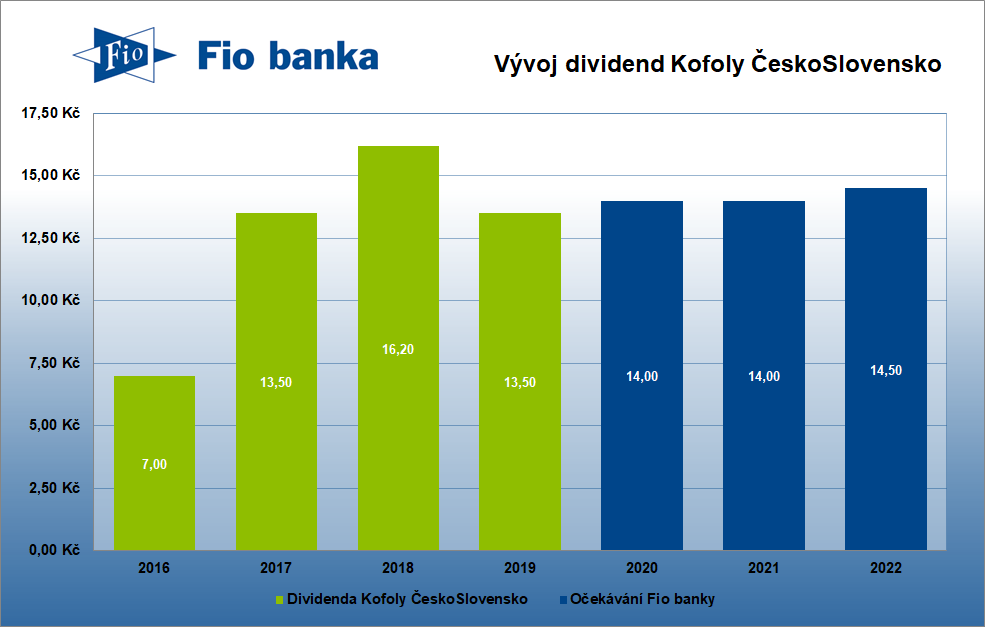 Fio Fio banka

Vývoj dividend Kofoly ČeskoSlovensko

17,50 Kč
15,00 Kč
12,50 Kč
10,00 Kč
7,50 Kč
5,00 Kč
2,50 Kč
0,00 Kč

7,00
13,50
16,20
13,50
14,00
14,00
14,50

2016
2017
2018
2019
2020
2021
2022

Dividenda Kofoly ČeskoSlovensko
Očekávání Fio banky